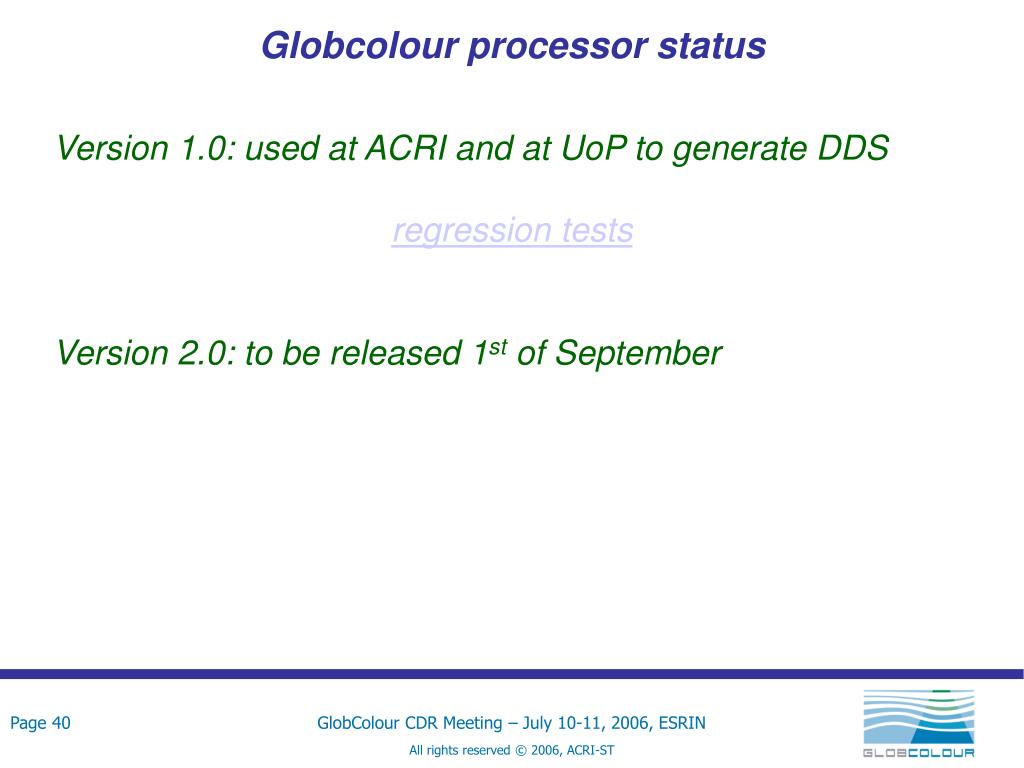 Globcolour processor status

Version 1.0: used at ACRI and at UoP to generate DDS

regression tests

Version 2.0: to be released 1$^{st}$ of September

Page 40

GlobColour CDR Meeting – July 10-11, 2006, ESRIN

All rights reserved © 2006, ACRI-ST

GLOBCOLOUR